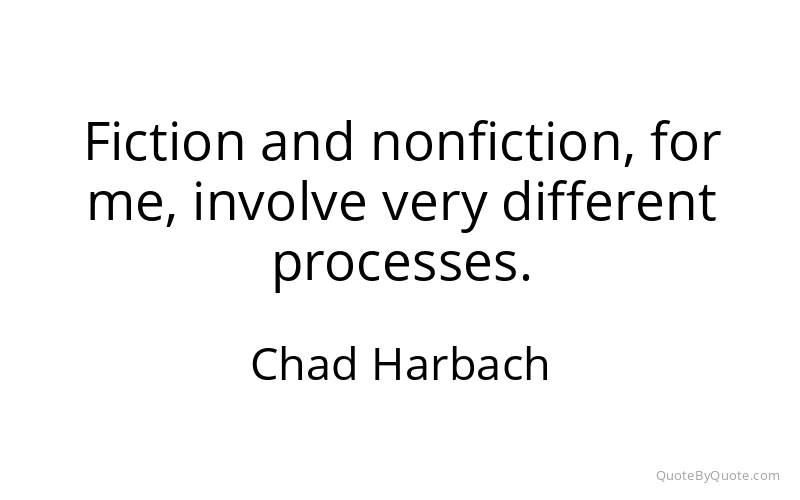 Fiction and nonfiction, for me, involve very different processes.

Chad Harbach

QuoteByQuote.com